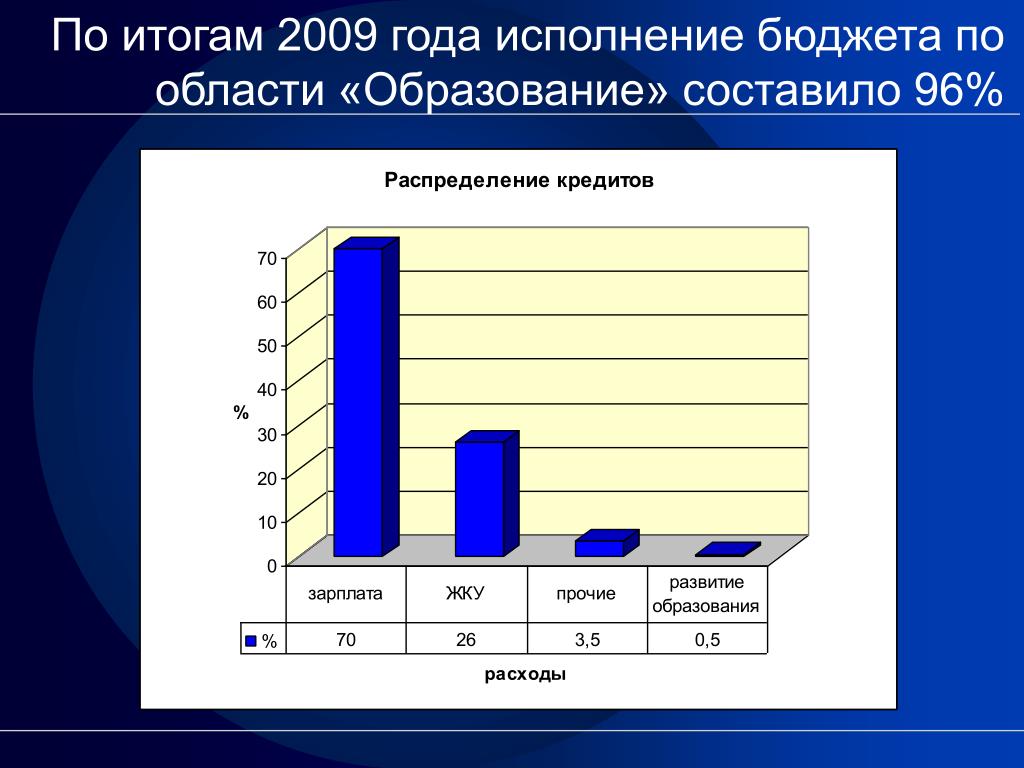 По итогам 2009 года исполнение бюджета по области «Образование» составило 96%

Распределение кредитов

70
60
50
40
30
20
10
0

%

| | зарплата | ЖКУ | прочие | развитие образования |
|---|---|---|---|---|
| % | 70 | 26 | 3,5 | 0,5 |

расходы